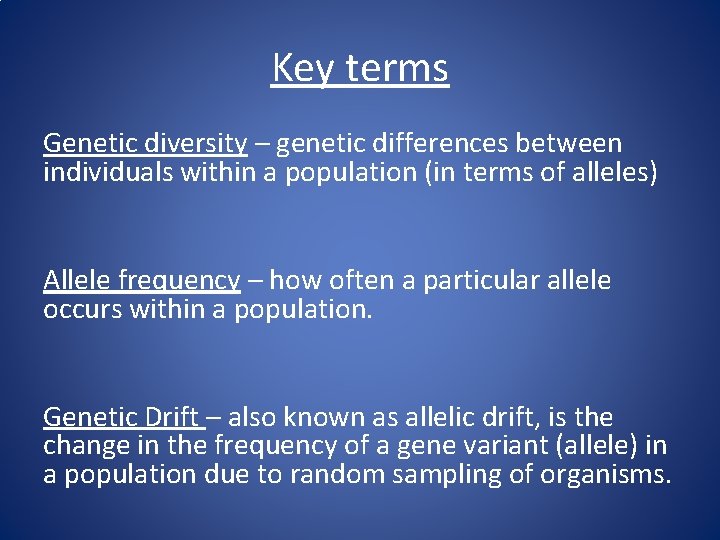 Key terms

Genetic diversity – genetic differences between individuals within a population (in terms of alleles)

Allele frequency – how often a particular allele occurs within a population.

Genetic Drift – also known as allelic drift, is the change in the frequency of a gene variant (allele) in a population due to random sampling of organisms.